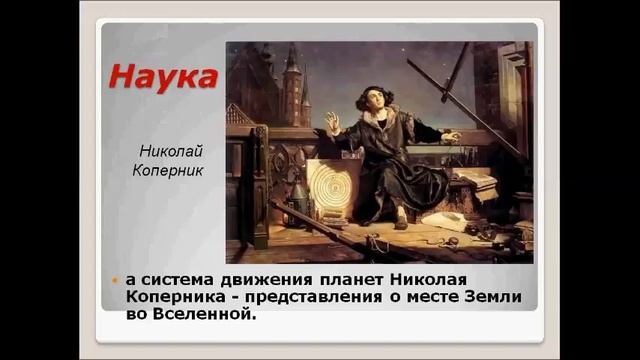 Наука

Николай Коперник

а система движения планет Николая Коперника - представления о месте Земли во Вселенной.